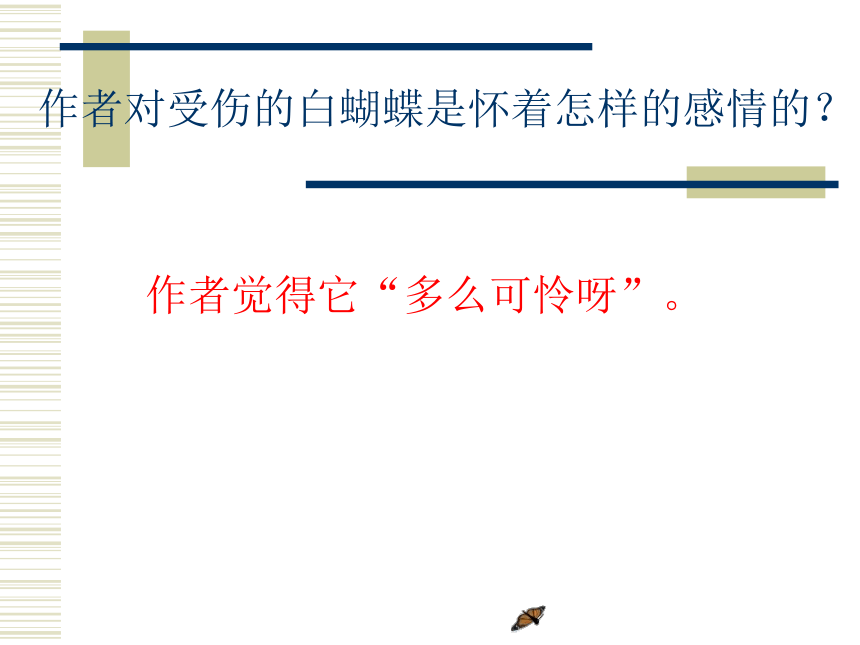 作者对受伤的白蝴蝶是怀着怎样的感情的？

作者觉得它“多么可怜呀”。